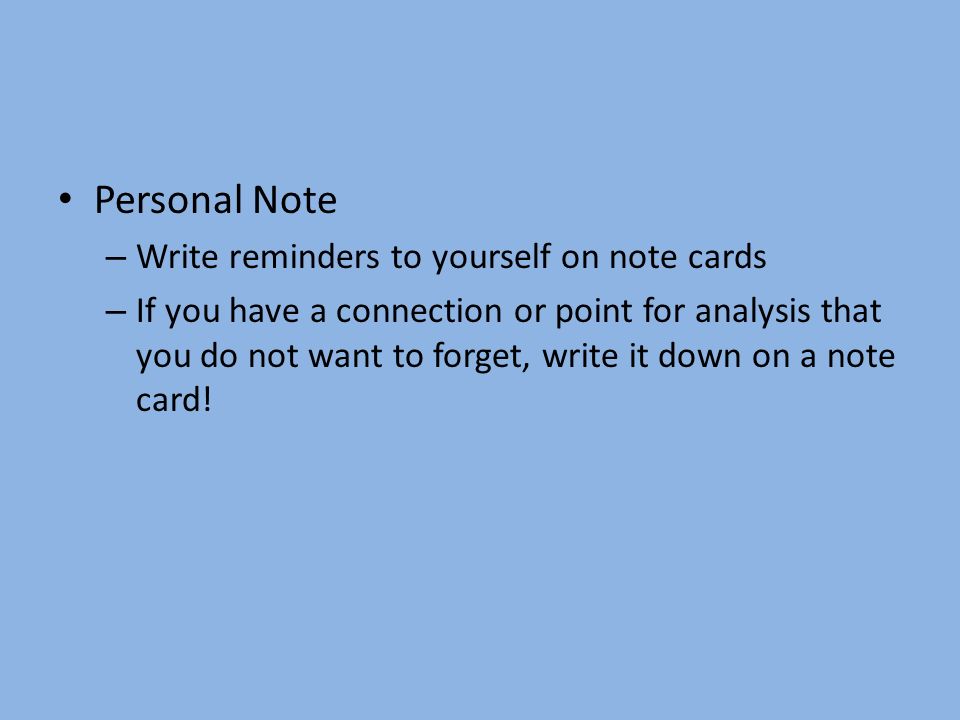 • Personal Note
– Write reminders to yourself on note cards
– If you have a connection or point for analysis that you do not want to forget, write it down on a note card!